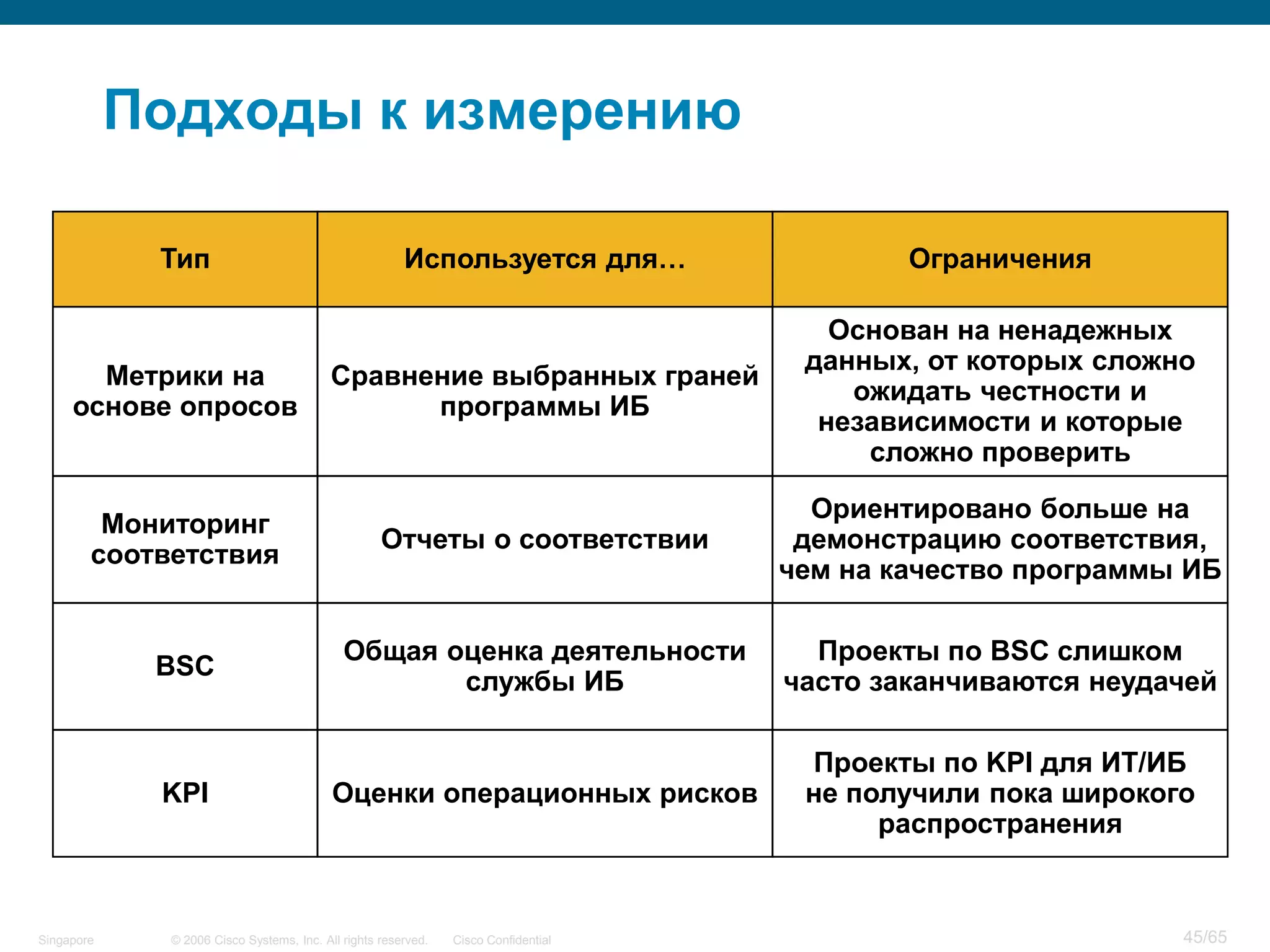 Подходы к измерению

| Тип | Используется для… | Ограничения |
|---|---|---|
| Метрики на основе опросов | Сравнение выбранных граней программы ИБ | Основан на ненадежных данных, от которых сложно ожидать честности и независимости и которые сложно проверить |
| Мониторинг соответствия | Отчеты о соответствии | Ориентировано больше на демонстрацию соответствия, чем на качество программы ИБ |
| BSC | Общая оценка деятельности службы ИБ | Проекты по BSC слишком часто заканчиваются неудачей |
| KPI | Оценки операционных рисков | Проекты по KPI для ИТ/ИБ не получили пока широкого распространения |

Singapore © 2006 Cisco Systems, Inc. All rights reserved. Cisco Confidential 45/65